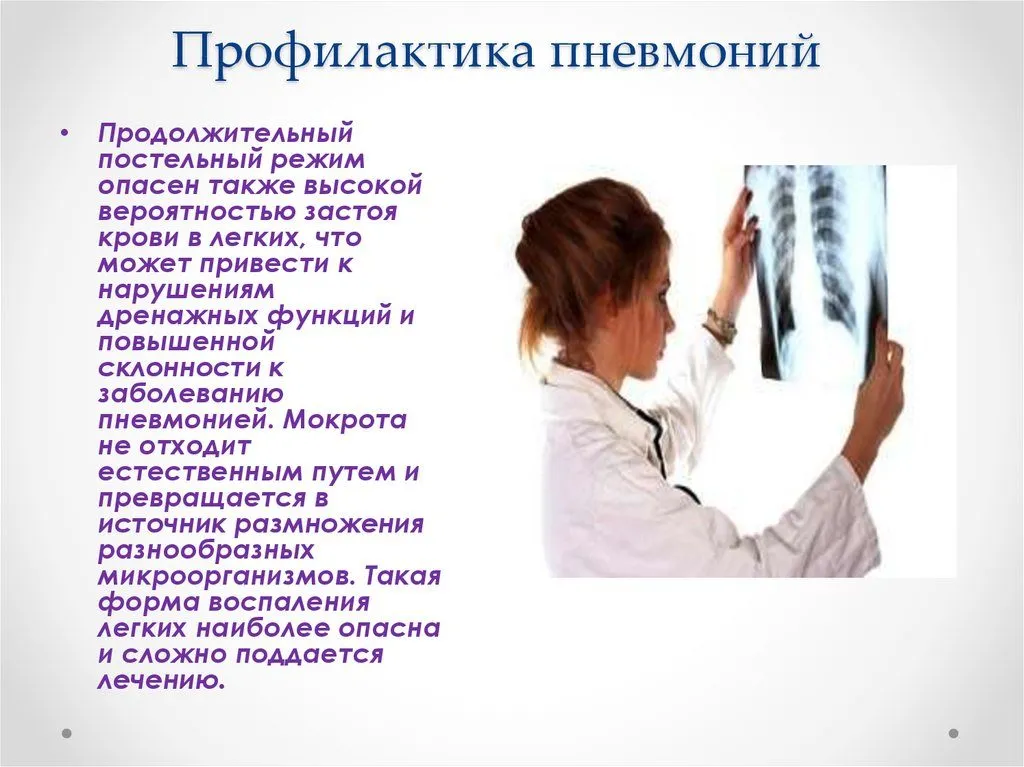 Профилактика пневмоний

• Продолжительный постельный режим опасен также высокой вероятностью застоя крови в легких, что может привести к нарушениям дренажных функций и повышенной склонности к заболеванию пневмонией. Мокрота не отходит естественным путем и превращается в источник размножения разнообразных микроорганизмов. Такая форма воспаления легких наиболее опасна и сложно поддается лечению.